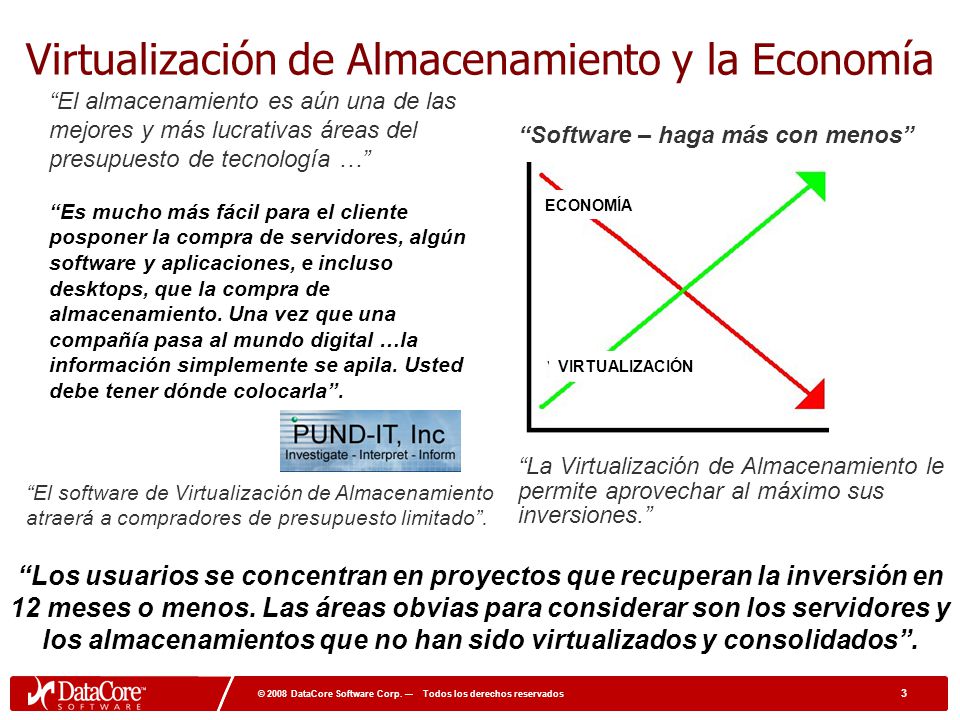 Virtualización de Almacenamiento y la Economía

"El almacenamiento es aún una de las mejores y más lucrativas áreas del presupuesto de tecnología …"

"Es mucho más fácil para el cliente posponer la compra de servidores, algún software y aplicaciones, e incluso desktops, que la compra de almacenamiento. Una vez que una compañía pasa al mundo digital …la información simplemente se apila. Usted debe tener dónde colocarla".

PUND-IT, Inc
Investigate - Interpret - Inform

"El software de Virtualización de Almacenamiento atraerá a compradores de presupuesto limitado".

"Software – haga más con menos"

ECONOMÍA

VIRTUALIZACIÓN

"La Virtualización de Almacenamiento le permite aprovechar al máximo sus inversiones."

"Los usuarios se concentran en proyectos que recuperan la inversión en 12 meses o menos. Las áreas obvias para considerar son los servidores y los almacenamientos que no han sido virtualizados y consolidados".

DataCore SOFTWARE

© 2008 DataCore Software Corp. — Todos los derechos reservados

3